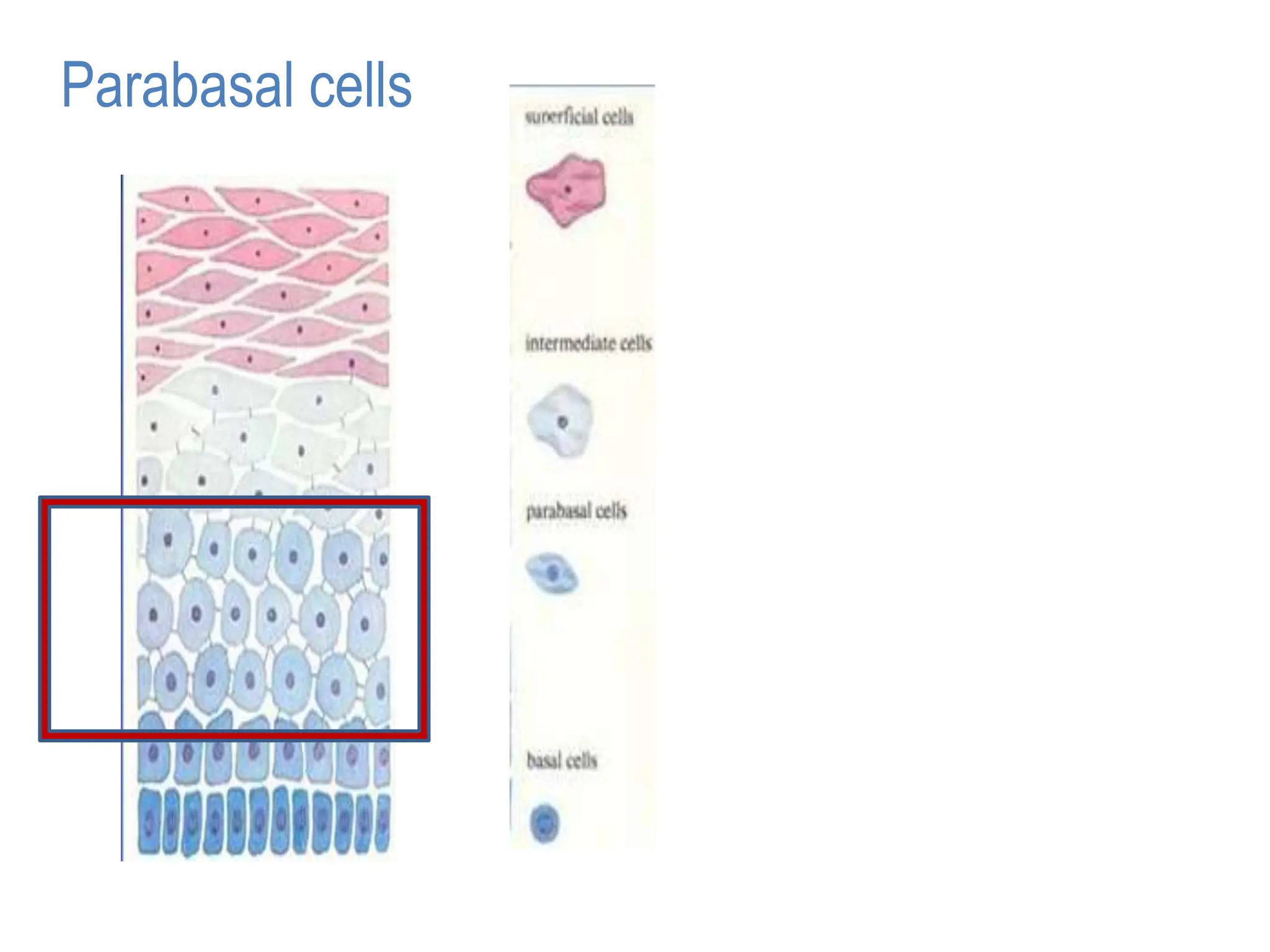 Parabasal cells

superficial cells

intermediate cells

parabasal cells

basal cells